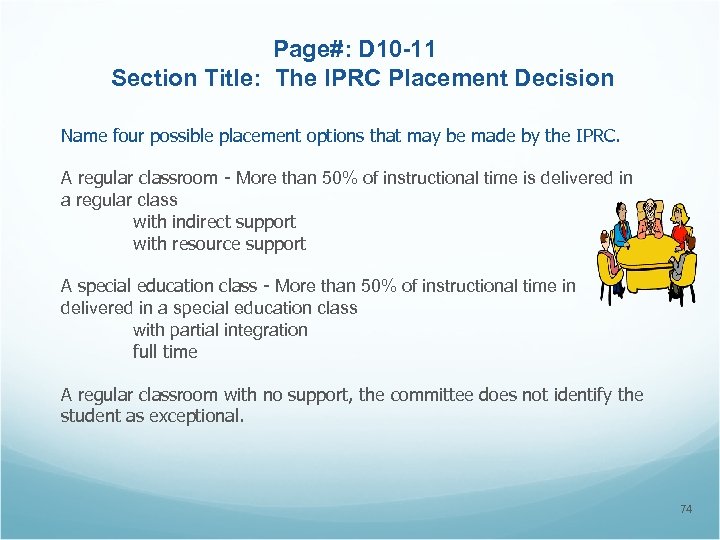 Page#: D10-11
Section Title: The IPRC Placement Decision

Name four possible placement options that may be made by the IPRC.

A regular classroom - More than 50% of instructional time is delivered in a regular class
with indirect support
with resource support

A special education class - More than 50% of instructional time in delivered in a special education class
with partial integration
full time

A regular classroom with no support, the committee does not identify the student as exceptional.

74